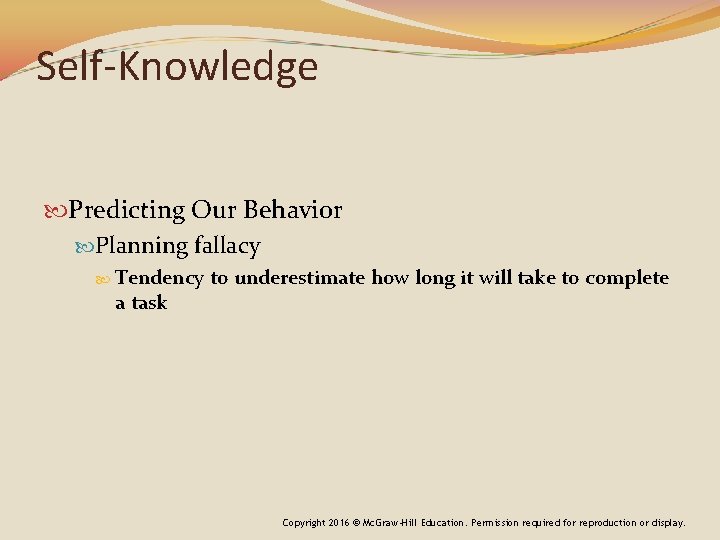 Self-Knowledge

Predicting Our Behavior

Planning fallacy

Tendency to underestimate how long it will take to complete a task

Copyright 2016 © McGraw-Hill Education. Permission required for reproduction or display.